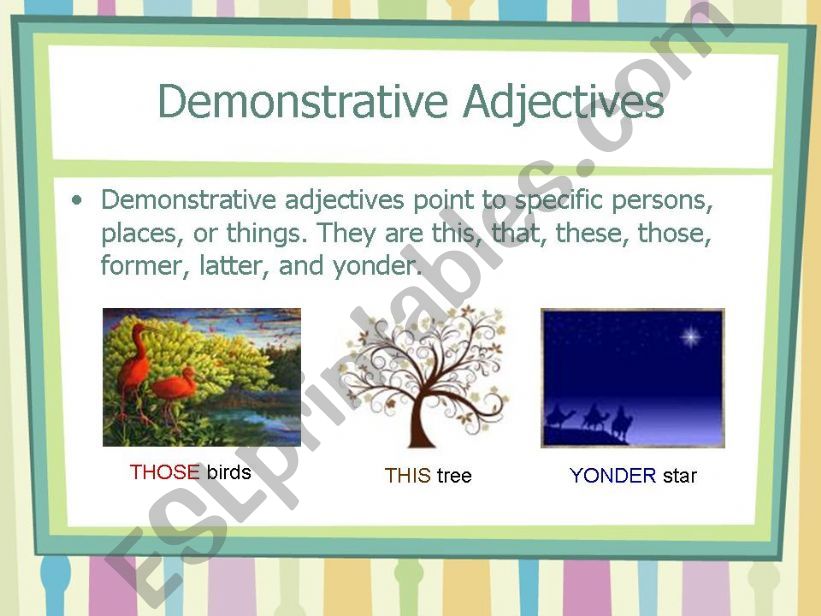 Demonstrative Adjectives

• Demonstrative adjectives point to specific persons, places, or things. They are this, that, these, those, former, latter, and yonder.

THOSE birds

THIS tree

YONDER star

ESLprintables.com